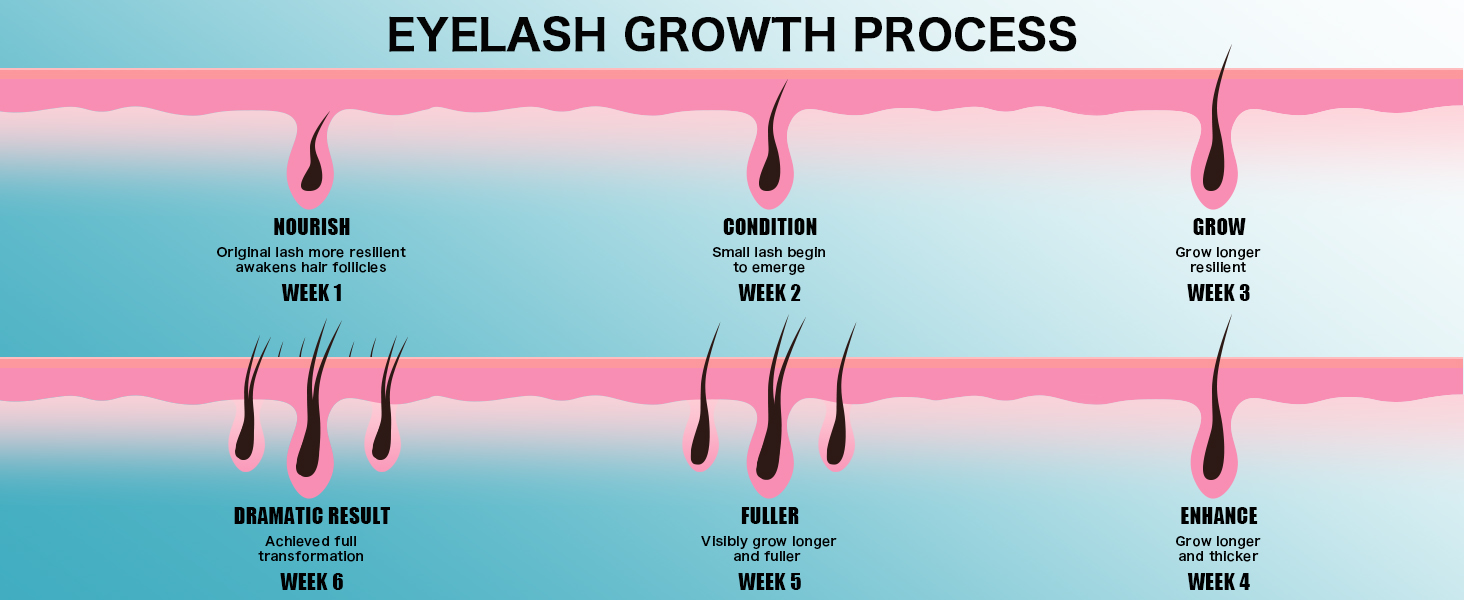 EYELASH GROWTH PROCESS

NOURISH
Original lash more resilient awakens hair follicles
WEEK 1

CONDITION
Small lash begin to emerge
WEEK 2

GROW
Grow longer resilient
WEEK 3

DRAMATIC RESULT
Achieved full transformation
WEEK 6

FULLER
Visibly grow longer and fuller
WEEK 5

ENHANCE
Grow longer and thicker
WEEK 4